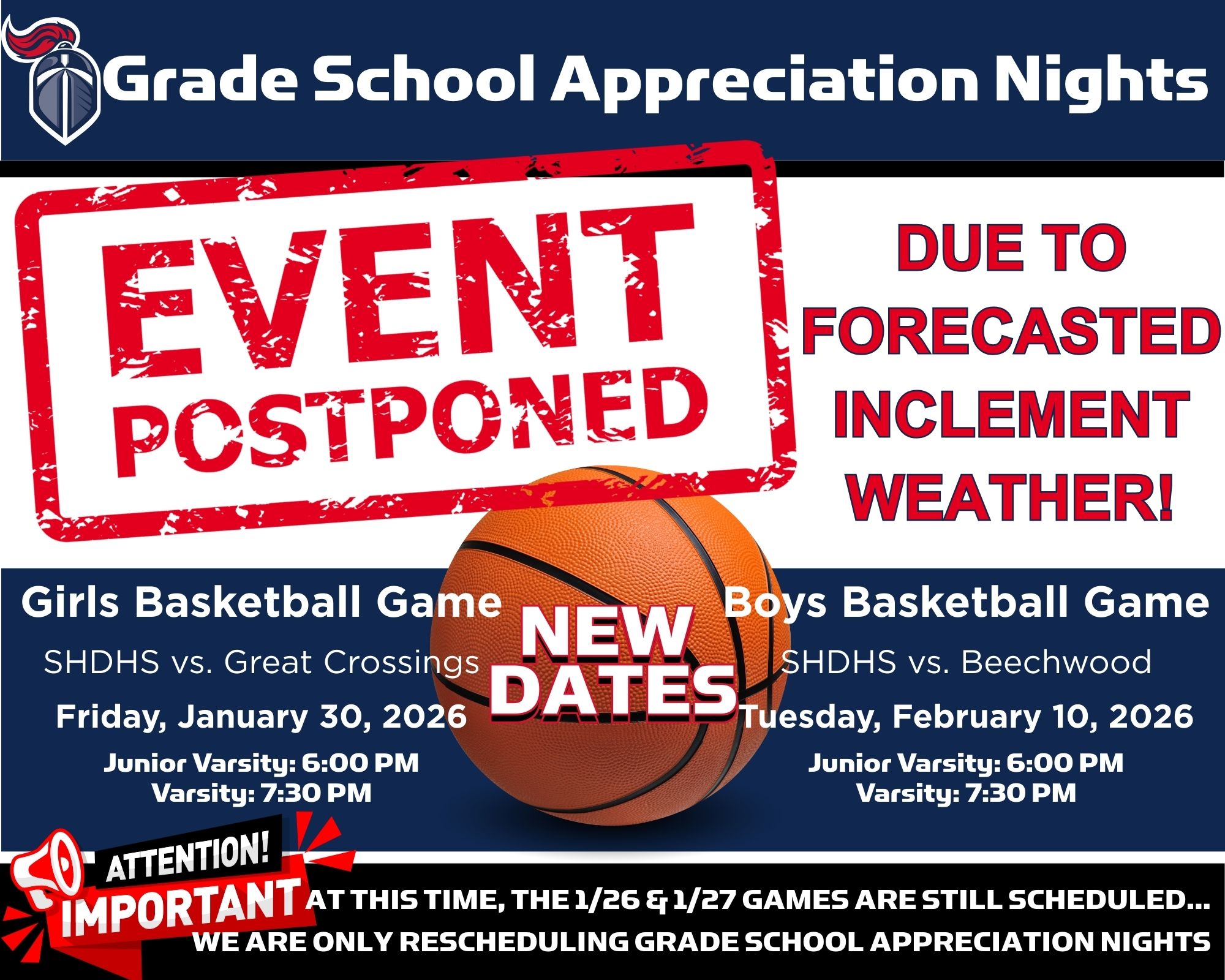 Grade School Appreciation Nights

EVENT POSTPONED

DUE TO FORECASTED INCLEMENT WEATHER!

Girls Basketball Game
SHDHS vs. Great Crossings
Friday, January 30, 2026
Junior Varsity: 6:00 PM
Varsity: 7:30 PM

NEW DATES

Boys Basketball Game
SHDHS vs. Beechwood
Tuesday, February 10, 2026
Junior Varsity: 6:00 PM
Varsity: 7:30 PM

ATTENTION!
IMPORTANT
AT THIS TIME, THE 1/26 & 1/27 GAMES ARE STILL SCHEDULED... WE ARE ONLY RESCHEDULING GRADE SCHOOL APPRECIATION NIGHTS